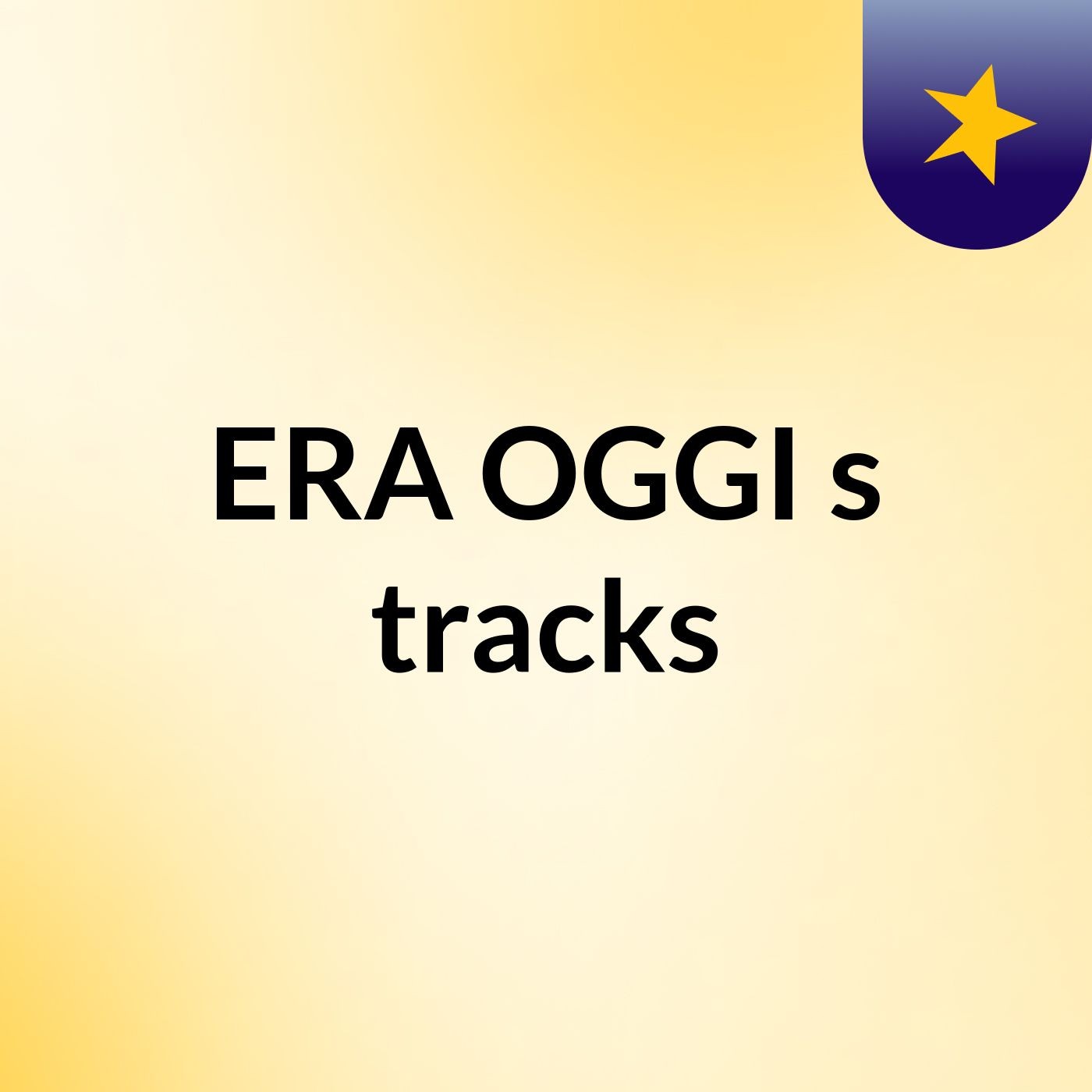 ERA OGGI s tracks